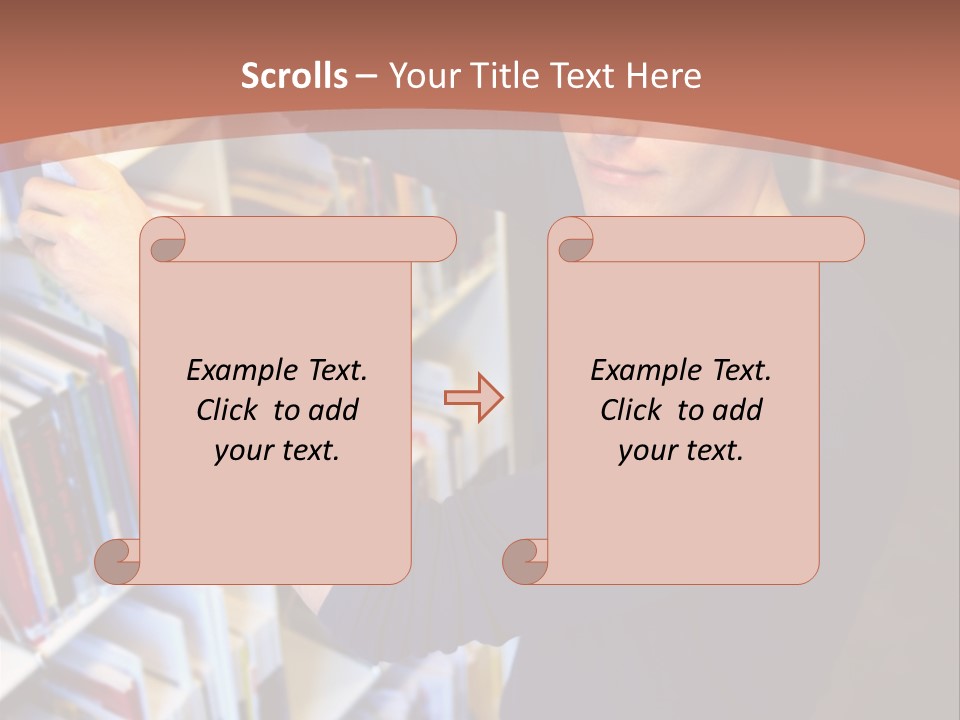 Scrolls – Your Title Text Here

Example Text. Click to add your text.

Example Text. Click to add your text.